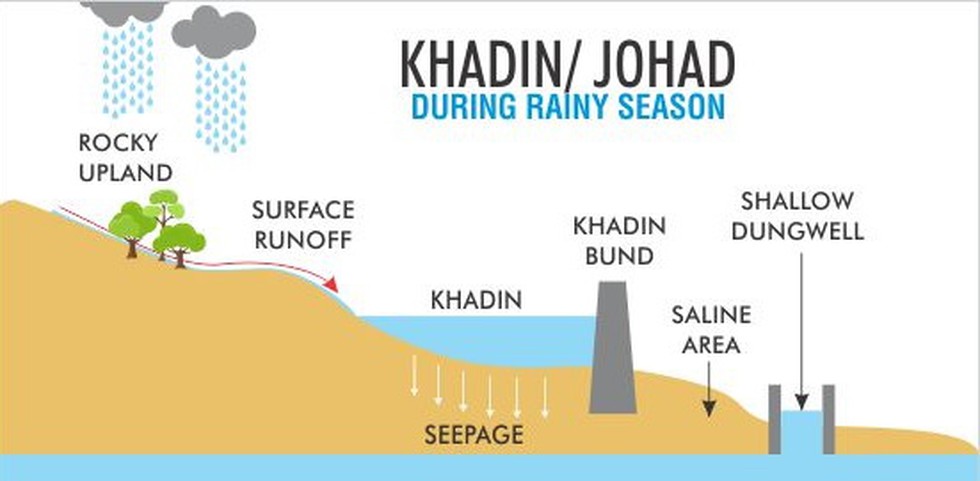 KHADIN/ JOHAD
DURING RAINY SEASON

ROCKY UPLAND

SURFACE RUNOFF

KHADIN

KHADIN BUND

SHALLOW DUNGWELL

SALINE AREA

SEEPAGE